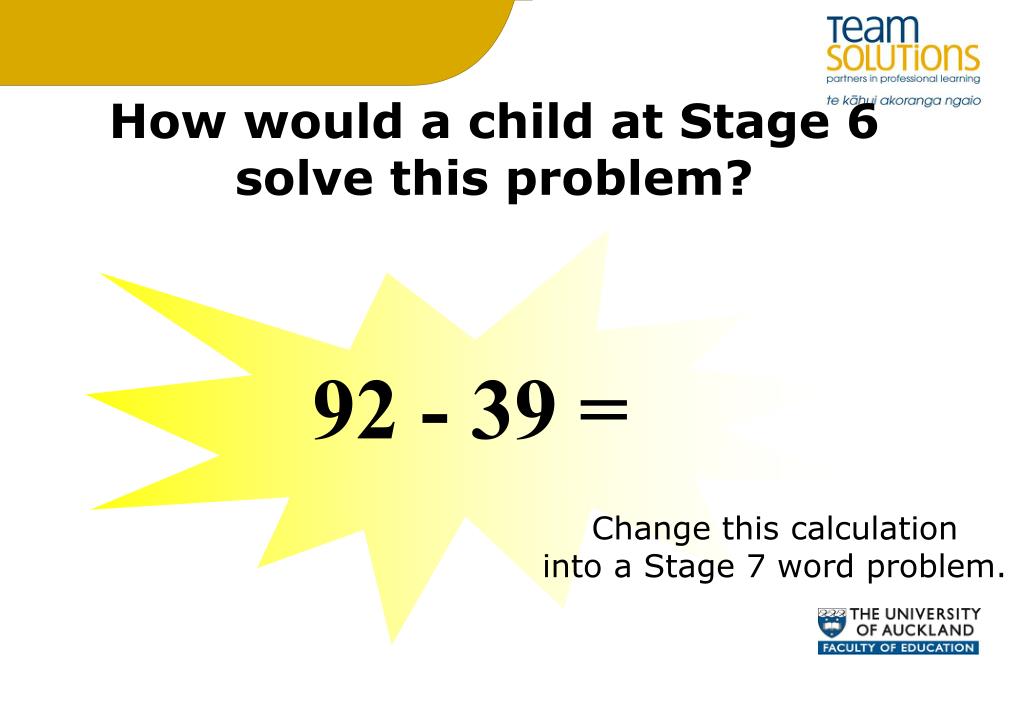 Team Solutions
partners in professional learning
te kāhui akoranga ngaio

How would a child at Stage 6 solve this problem?

$92 - 39 =$

Change this calculation into a Stage 7 word problem.

THE UNIVERSITY OF AUCKLAND
FACULTY OF EDUCATION